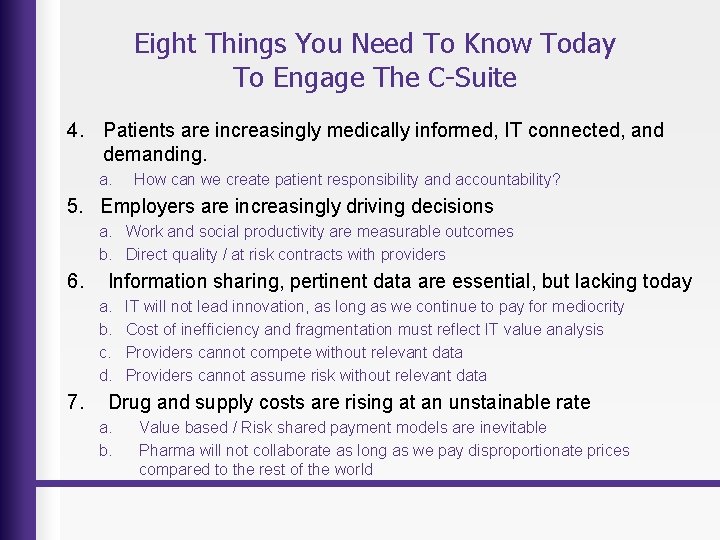 Eight Things You Need To Know Today
To Engage The C-Suite

4. Patients are increasingly medically informed, IT connected, and demanding.
a. How can we create patient responsibility and accountability?

5. Employers are increasingly driving decisions
a. Work and social productivity are measurable outcomes
b. Direct quality / at risk contracts with providers

6. Information sharing, pertinent data are essential, but lacking today
a. IT will not lead innovation, as long as we continue to pay for mediocrity
b. Cost of inefficiency and fragmentation must reflect IT value analysis
c. Providers cannot compete without relevant data
d. Providers cannot assume risk without relevant data

7. Drug and supply costs are rising at an unstainable rate
a. Value based / Risk shared payment models are inevitable
b. Pharma will not collaborate as long as we pay disproportionate prices compared to the rest of the world